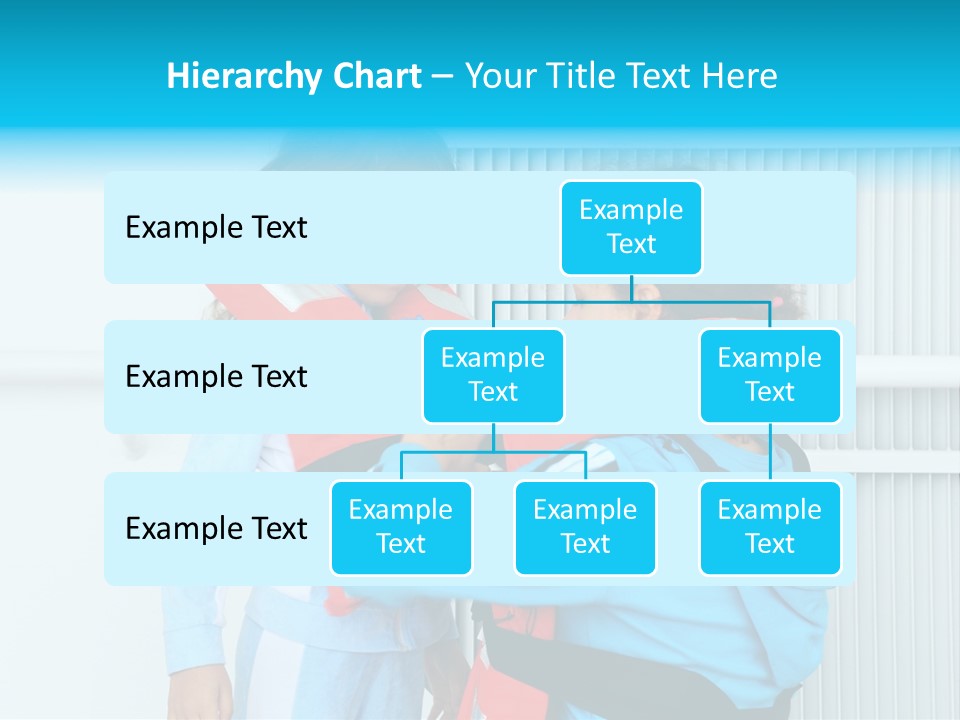 Hierarchy Chart – Your Title Text Here

Example Text

Example Text

Example Text

Example Text

Example Text

Example Text

Example Text

Example Text

Example Text